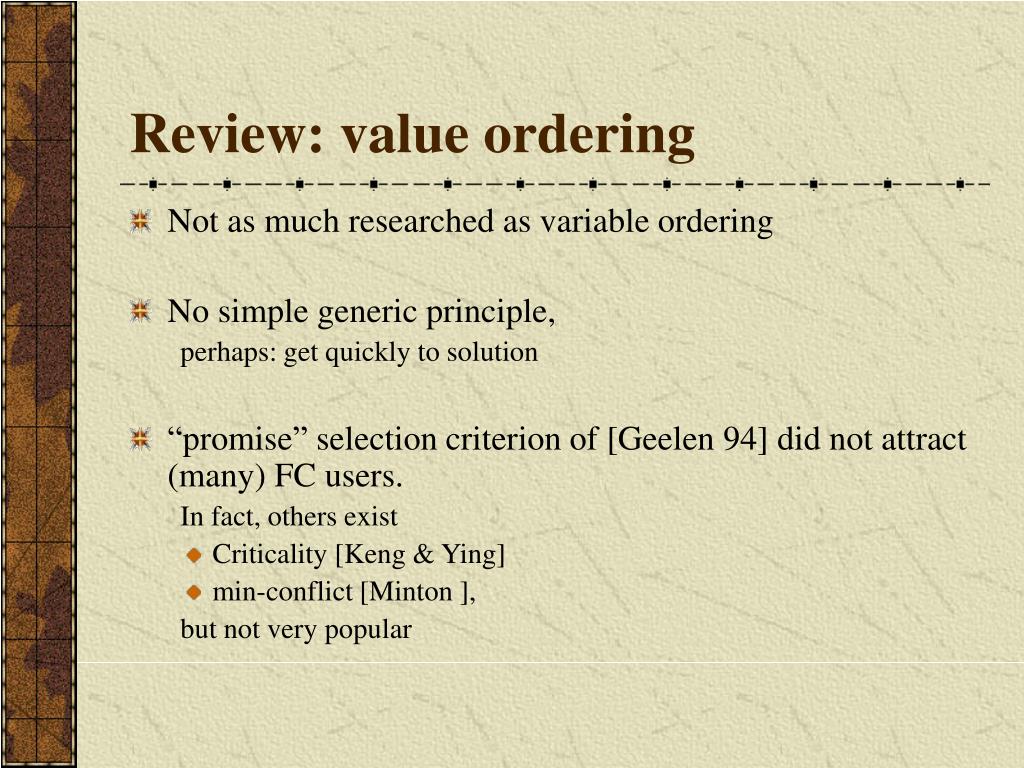 Review: value ordering

Not as much researched as variable ordering

No simple generic principle,
perhaps: get quickly to solution

“promise” selection criterion of [Geelen 94] did not attract (many) FC users.
In fact, others exist
Criticality [Keng & Ying]
min-conflict [Minton ],
but not very popular